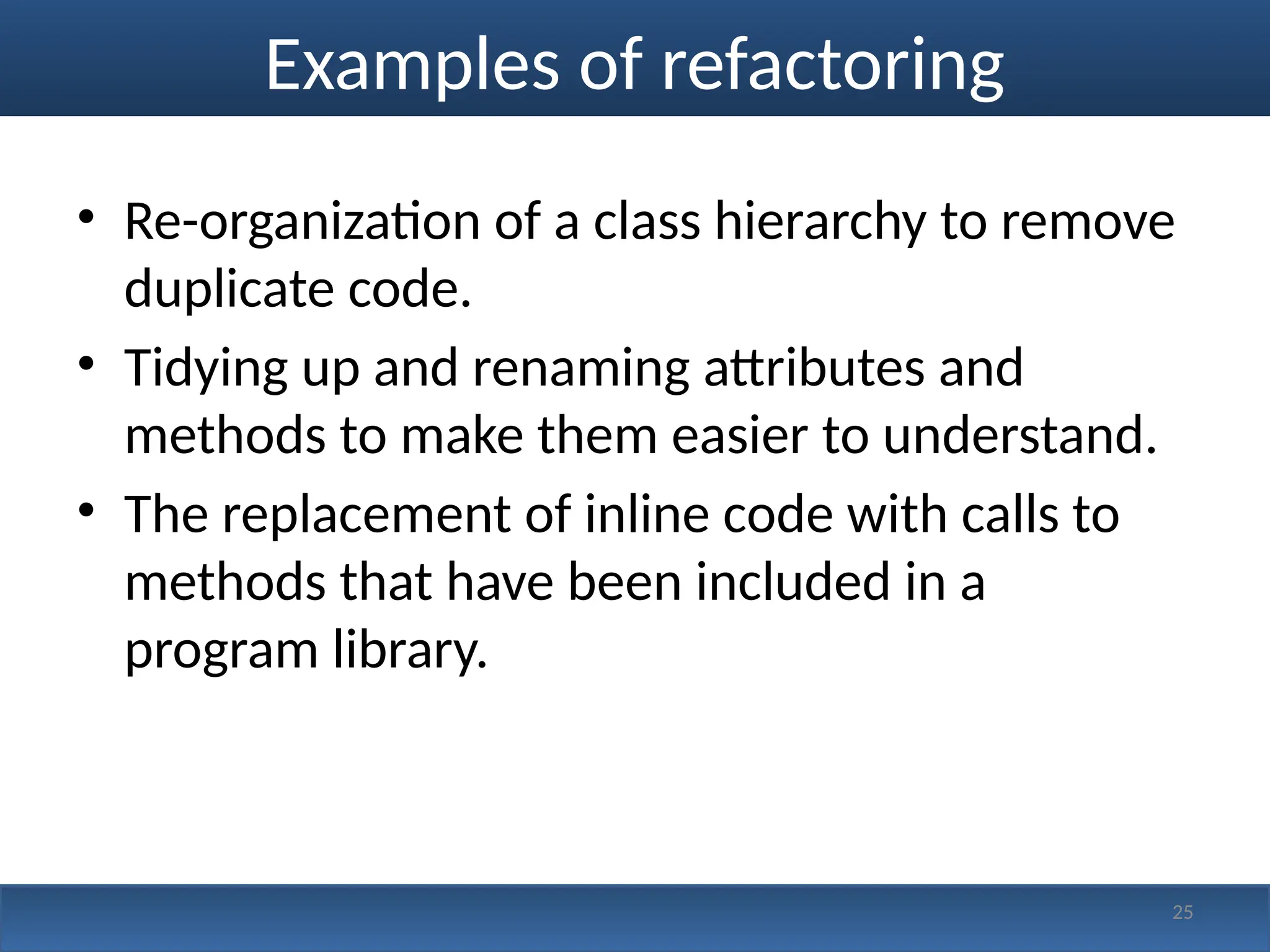 Examples of refactoring

• Re-organization of a class hierarchy to remove duplicate code.
• Tidying up and renaming attributes and methods to make them easier to understand.
• The replacement of inline code with calls to methods that have been included in a program library.

25